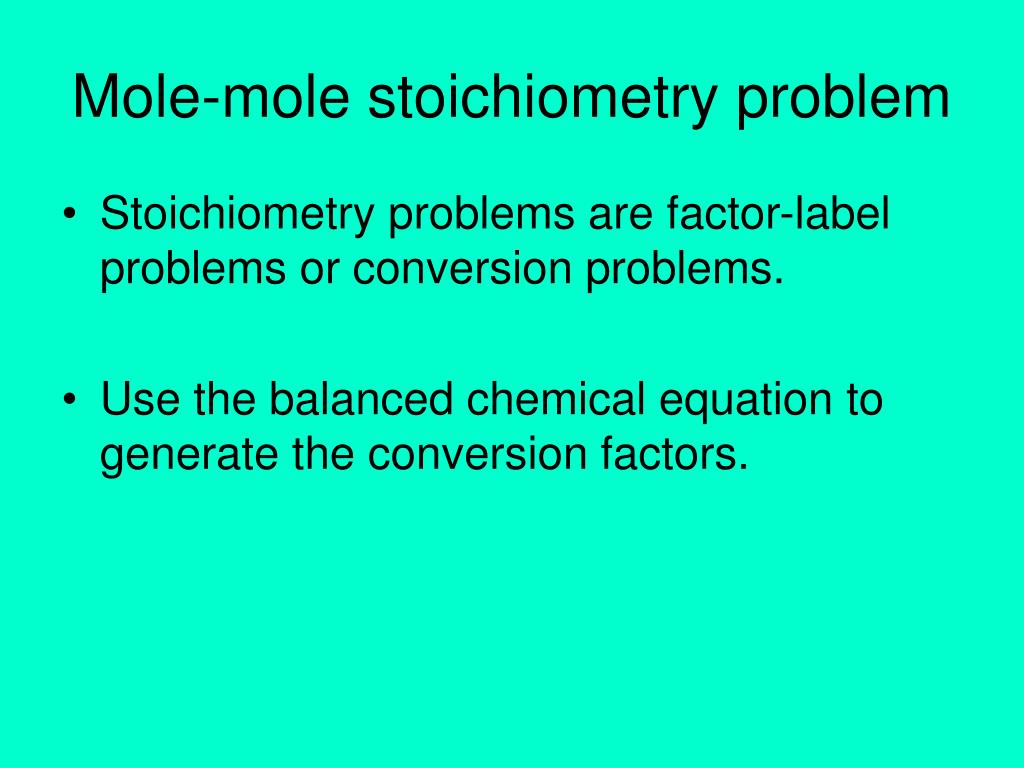 Mole-mole stoichiometry problem

• Stoichiometry problems are factor-label problems or conversion problems.

• Use the balanced chemical equation to generate the conversion factors.